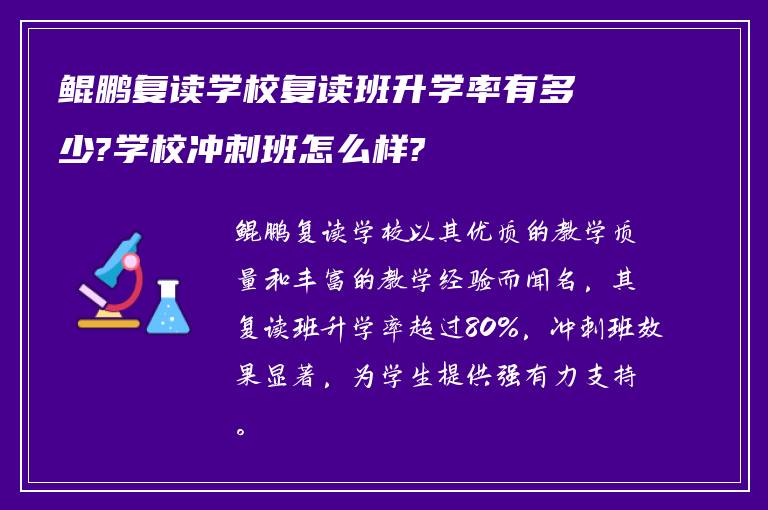 鲲鹏复读学校复读班升学率有多少?学校冲刺班怎么样?

鲲鹏复读学校以其优质的教学质量和丰富的教学经验而闻名，其复读班升学率超过80%，冲刺班效果显著，为学生提供强有力支持。